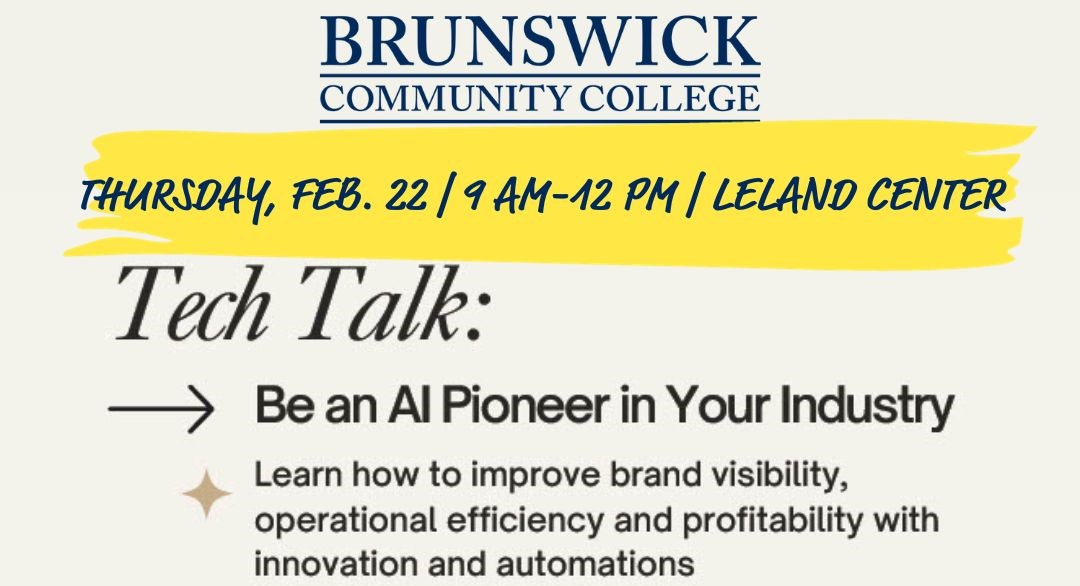 BRUNSWICK
COMMUNITY COLLEGE

THURSDAY, FEB. 22 | 9 AM-12 PM | LELAND CENTER

Tech Talk:

Be an AI Pioneer in Your Industry

Learn how to improve brand visibility, operational efficiency and profitability with innovation and automations